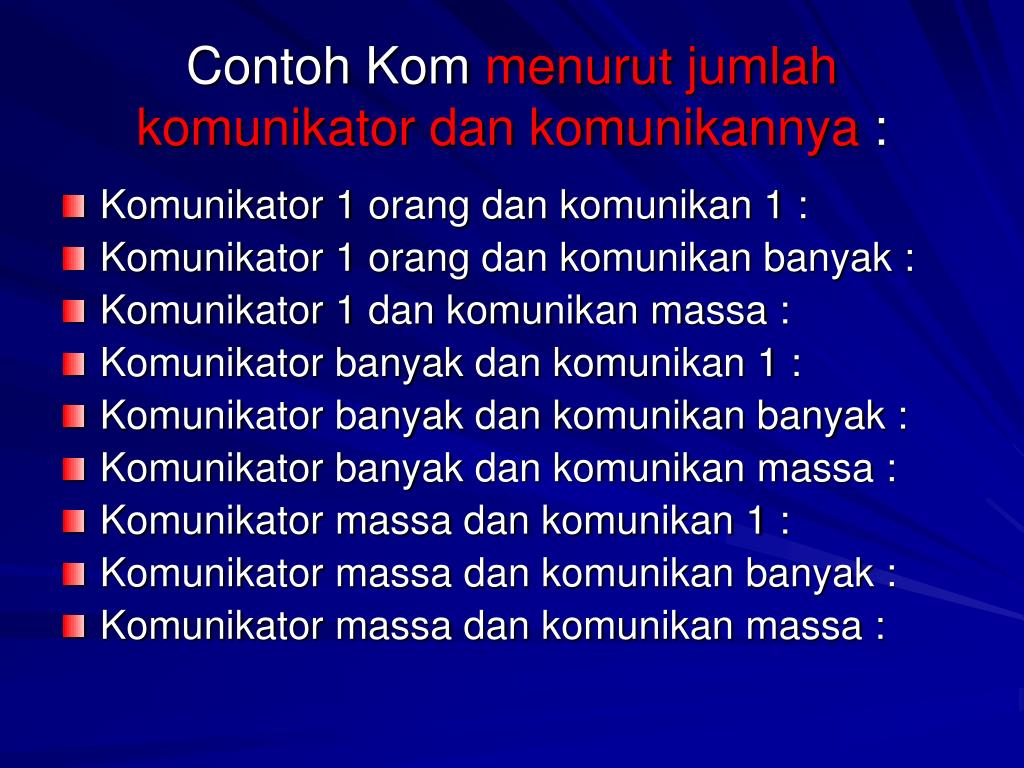 Contoh Kom menurut jumlah komunikator dan komunikannya :

Komunikator 1 orang dan komunikan 1 :
Komunikator 1 orang dan komunikan banyak :
Komunikator 1 dan komunikan massa :
Komunikator banyak dan komunikan 1 :
Komunikator banyak dan komunikan banyak :
Komunikator banyak dan komunikan massa :
Komunikator massa dan komunikan 1 :
Komunikator massa dan komunikan banyak :
Komunikator massa dan komunikan massa :